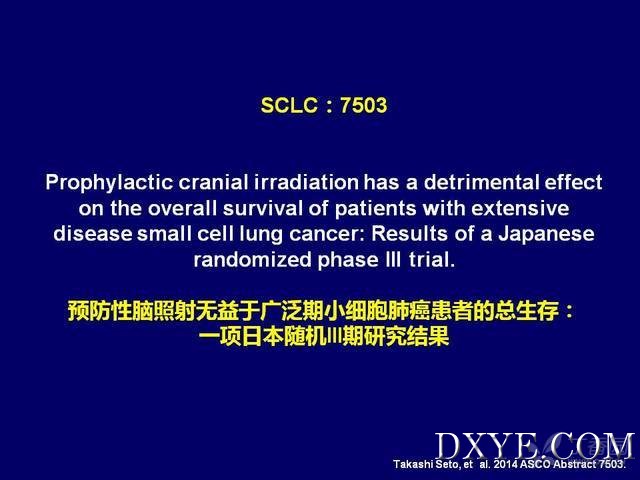 SCLC：7503

Prophylactic cranial irradiation has a detrimental effect on the overall survival of patients with extensive disease small cell lung cancer: Results of a Japanese randomized phase III trial.

预防性脑照射无益于广泛期小细胞肺癌患者的总生存：一项日本随机III期研究结果

DXYE.COM

Takashi Seto, et al. 2014 ASCO Abstract 7503.